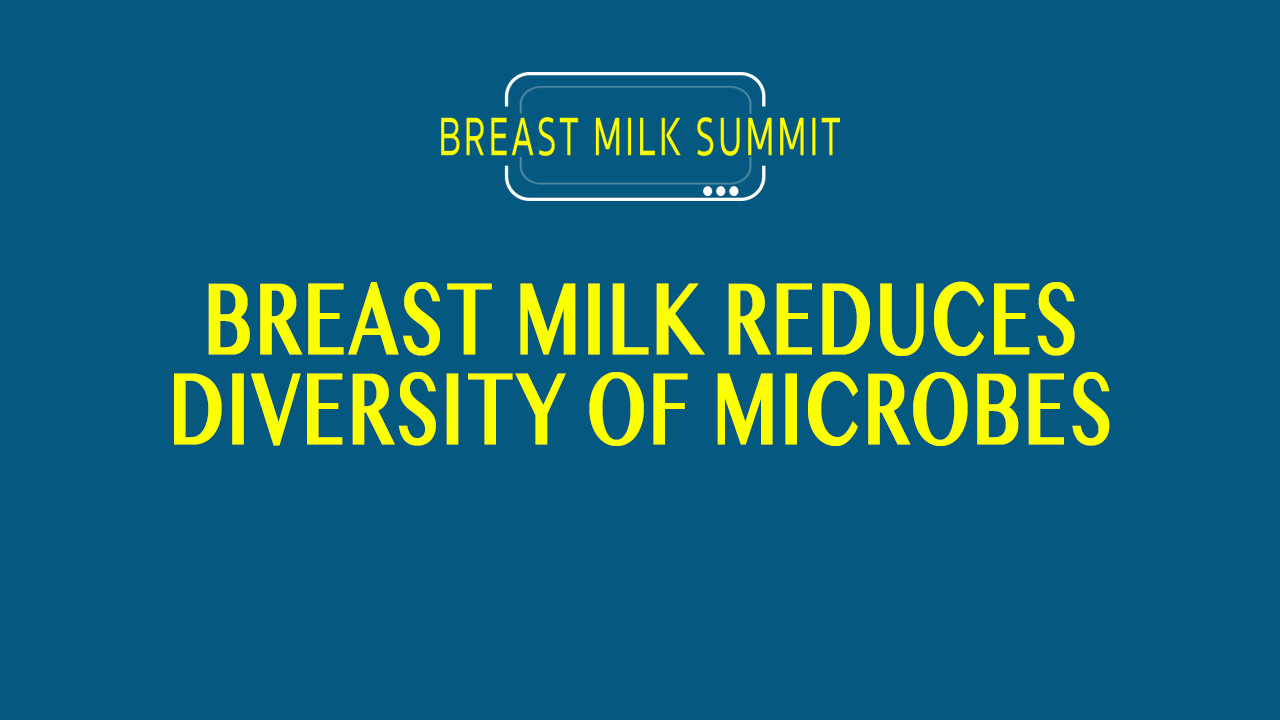 BREAST MILK SUMMIT

BREAST MILK REDUCES DIVERSITY OF MICROBES